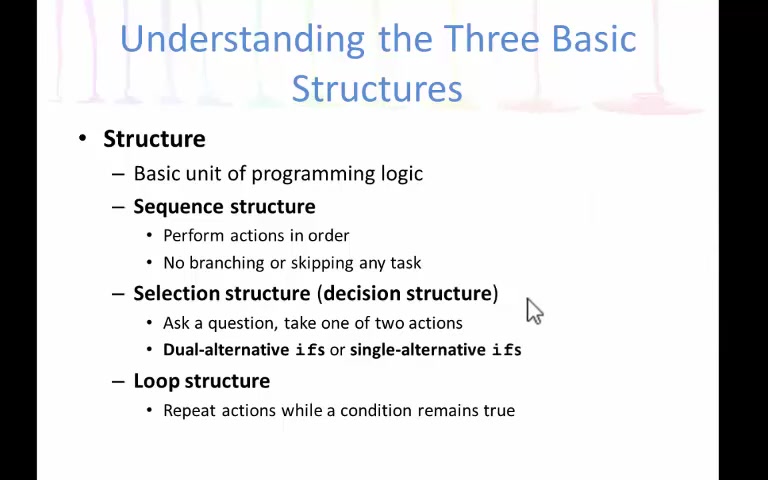 Understanding the Three Basic Structures

• Structure
– Basic unit of programming logic
– Sequence structure
• Perform actions in order
• No branching or skipping any task
– Selection structure (decision structure)
• Ask a question, take one of two actions
• Dual-alternative ifs or single-alternative ifs
– Loop structure
• Repeat actions while a condition remains true